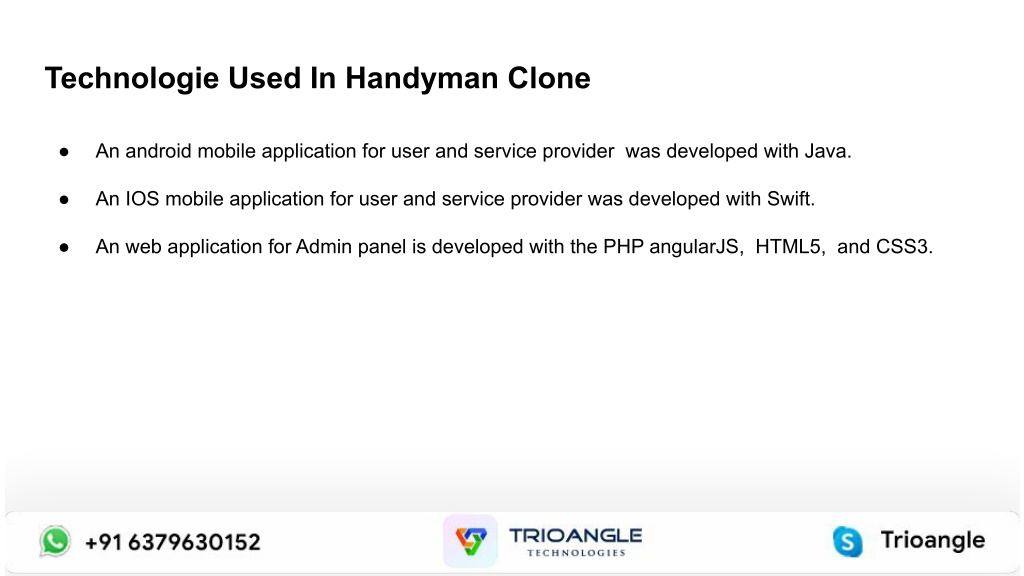 Technologie Used In Handyman Clone

● An android mobile application for user and service provider was developed with Java.

● An IOS mobile application for user and service provider was developed with Swift.

● An web application for Admin panel is developed with the PHP angularJS, HTML5, and CSS3.

+91 6379630152

TRIOANGLE
TECHNOLOGIES

Trioangle